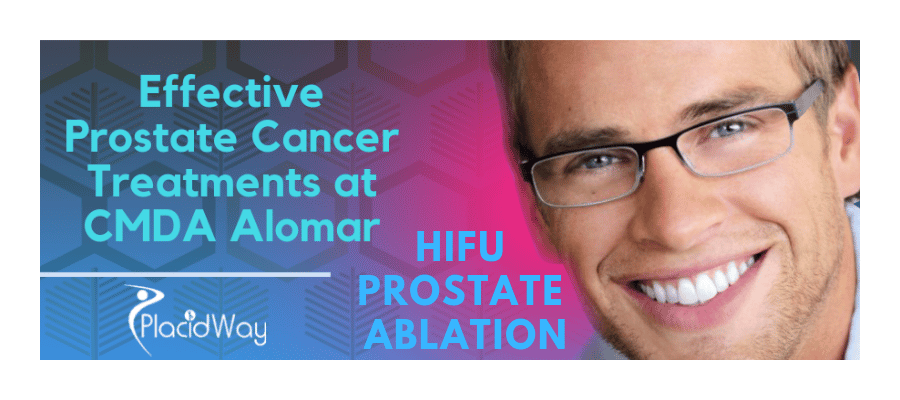 Effective Prostate Cancer Treatments at CMDA Alomar

PlacidWay

HIFU PROSTATE ABLATION